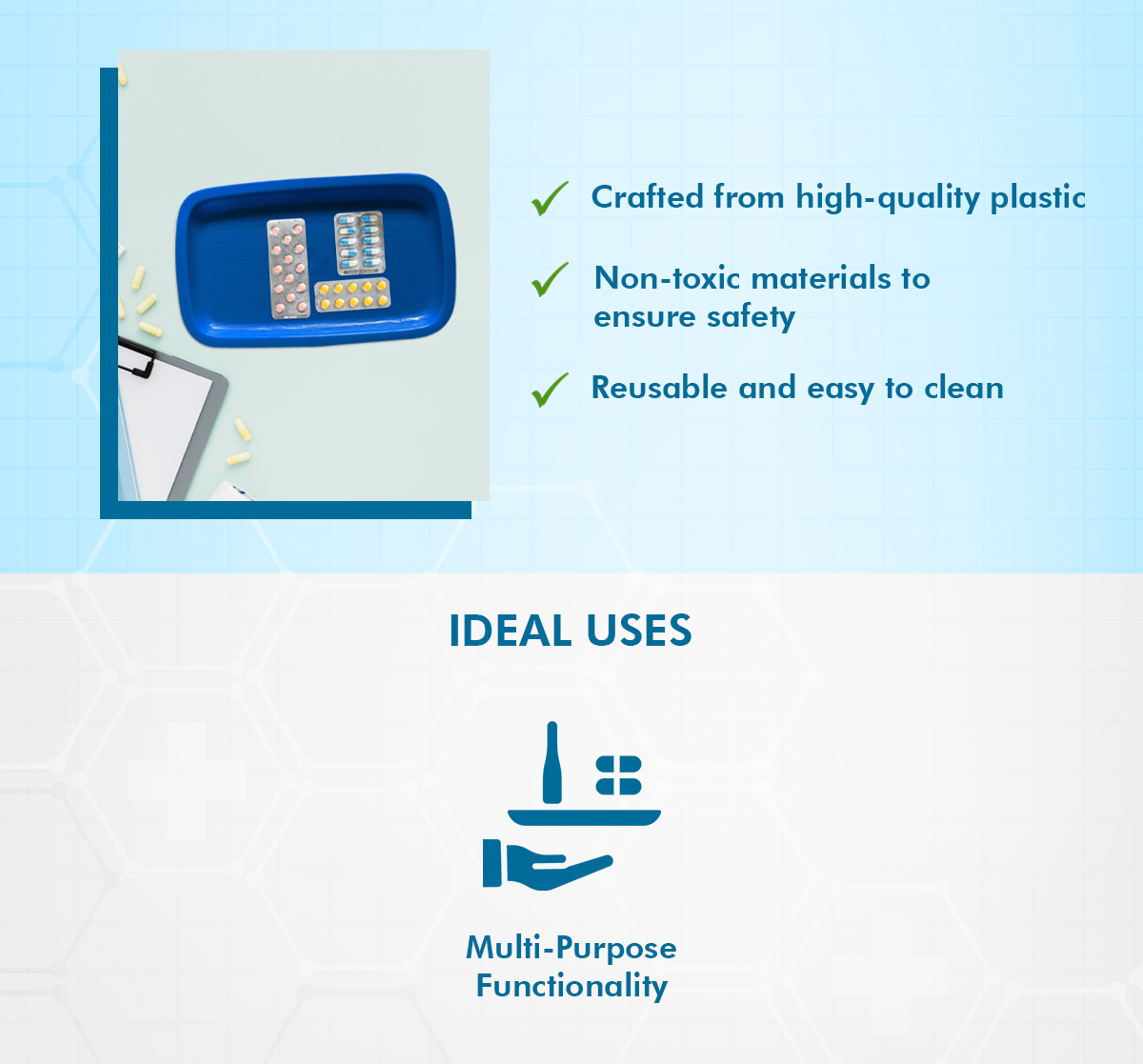 Crafted from high-quality plastic

Non-toxic materials to ensure safety

Reusable and easy to clean

IDEAL USES

Multi-Purpose Functionality